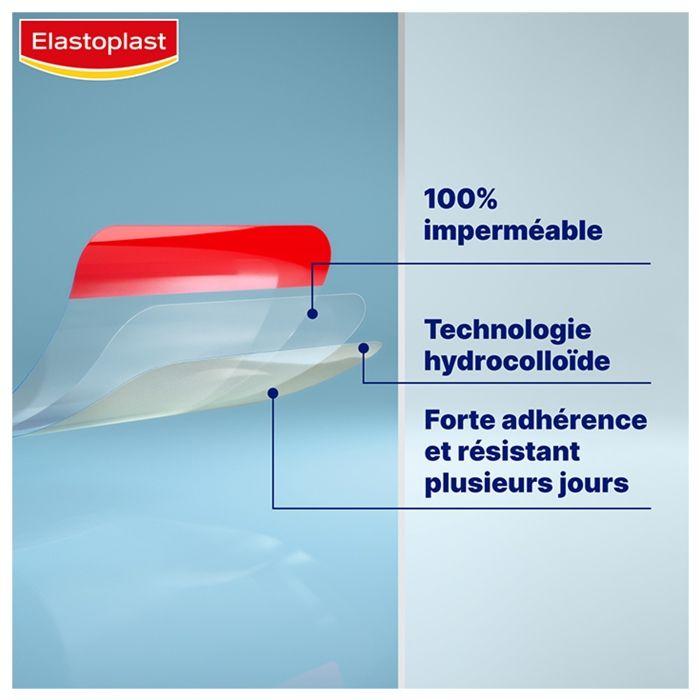 Elastoplast

100% imperméable

Technologie hydrocolloïde

Forte adhérence et résistant plusieurs jours